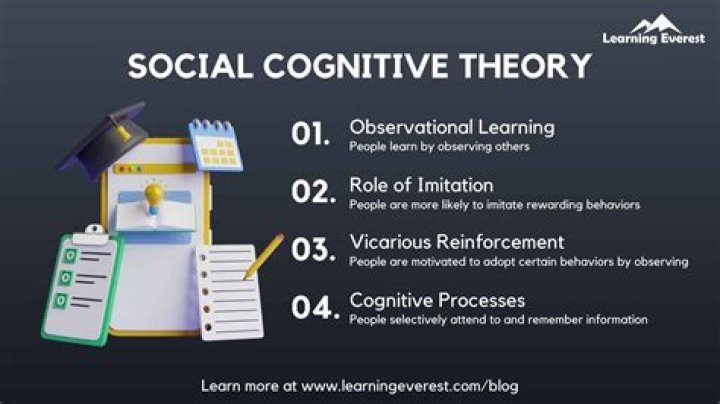 Learning Everest

SOCIAL COGNITIVE THEORY

01. Observational Learning
People learn by observing others

02. Role of Imitation
People are more likely to imitate rewarding behaviors

03. Vicarious Reinforcement
People are motivated to adopt certain behaviors by observing

04. Cognitive Processes
People selectively attend to and remember information

Learn more at www.learningeverest.com/blog